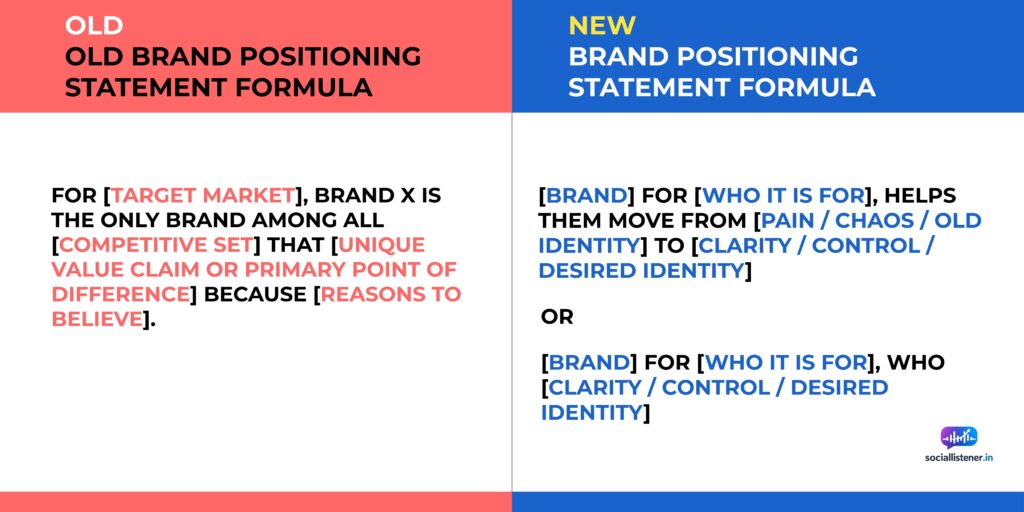 OLD
OLD BRAND POSITIONING STATEMENT FORMULA

FOR [TARGET MARKET], BRAND X IS THE ONLY BRAND AMONG ALL [COMPETITIVE SET] THAT [UNIQUE VALUE CLAIM OR PRIMARY POINT OF DIFFERENCE] BECAUSE [REASONS TO BELIEVE].

NEW
BRAND POSITIONING STATEMENT FORMULA

[BRAND] FOR [WHO IT IS FOR], HELPS THEM MOVE FROM [PAIN / CHAOS / OLD IDENTITY] TO [CLARITY / CONTROL / DESIRED IDENTITY]

OR

[BRAND] FOR [WHO IT IS FOR], WHO [CLARITY / CONTROL / DESIRED IDENTITY]

sociallistener.in